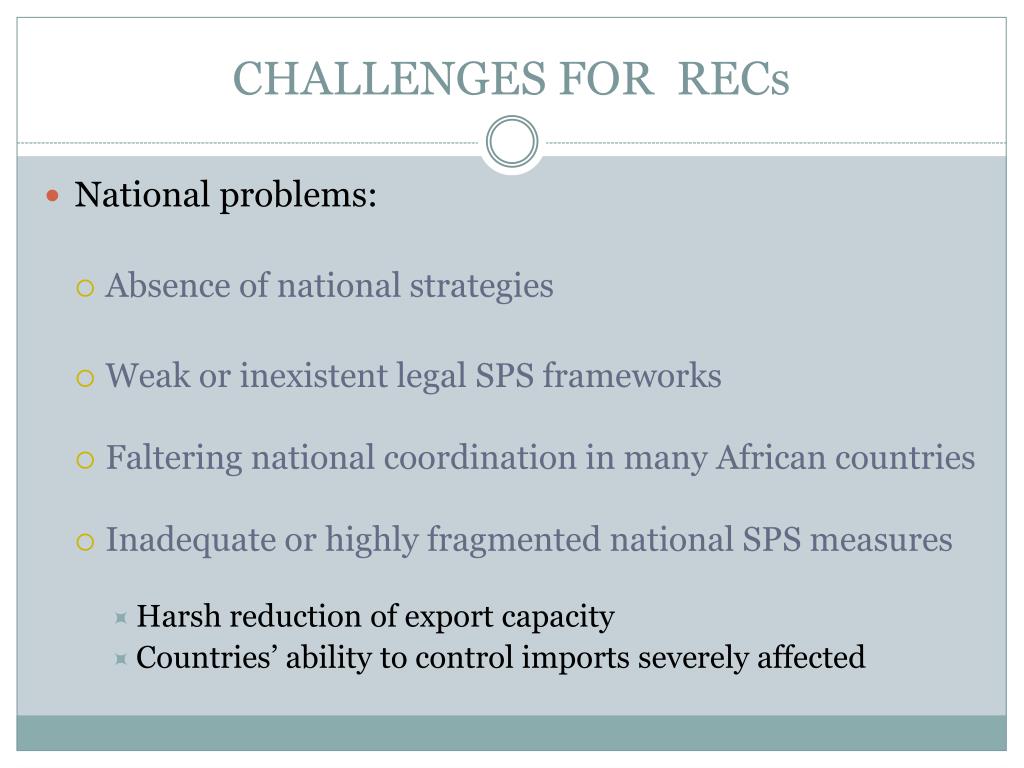 CHALLENGES FOR RECs

National problems:

Absence of national strategies

Weak or inexistent legal SPS frameworks

Faltering national coordination in many African countries

Inadequate or highly fragmented national SPS measures

Harsh reduction of export capacity
Countries’ ability to control imports severely affected